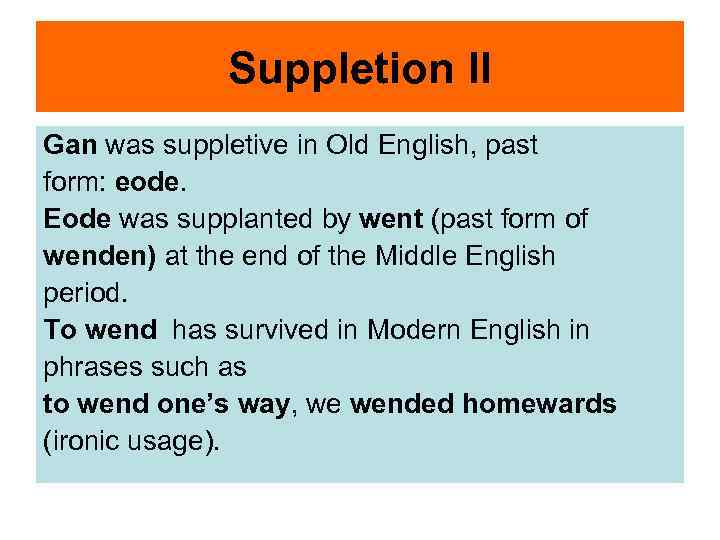 Suppletion II

Gan was suppletive in Old English, past form: eode.
Eode was supplanted by went (past form of wenden) at the end of the Middle English period.
To wend has survived in Modern English in phrases such as
to wend one's way, we wended homewards (ironic usage).